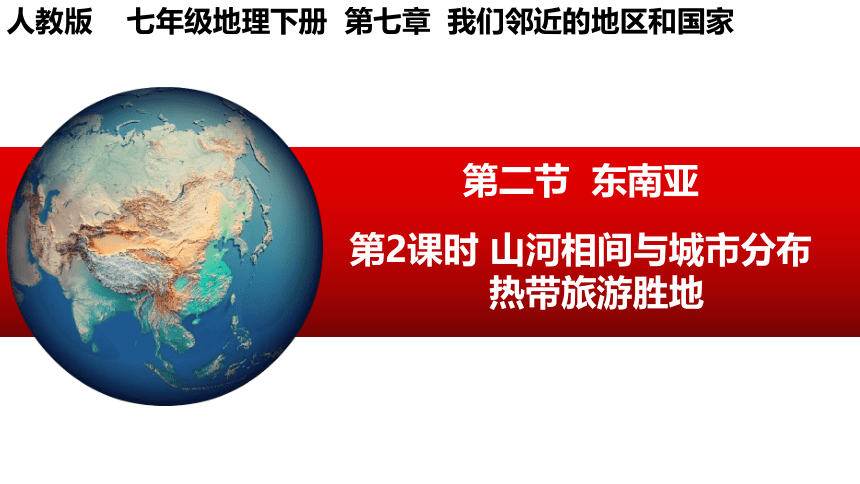 人教版　七年级地理下册　第七章　我们邻近的地区和国家

第二节　东南亚

第2课时 山河相间与城市分布
热带旅游胜地